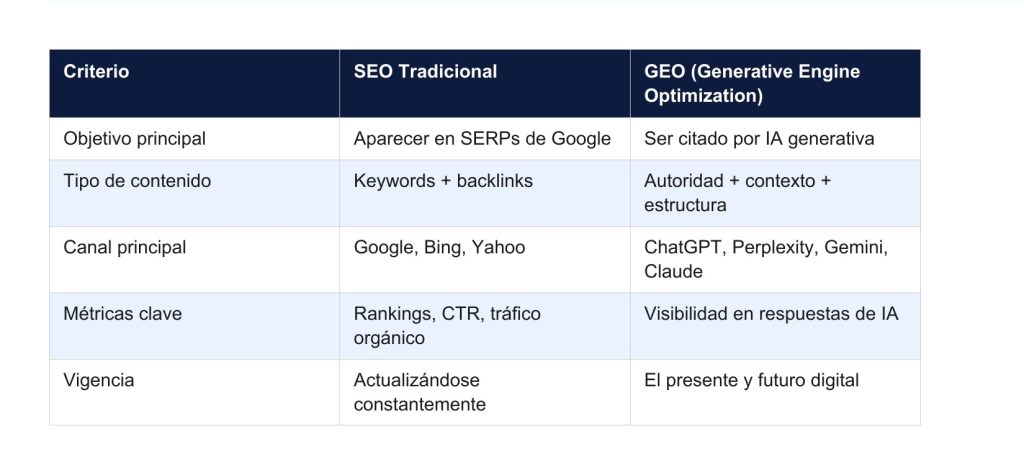 | Criterio | SEO Tradicional | GEO (Generative Engine Optimization) |
|---|---|---|
| Objetivo principal | Aparecer en SERPs de Google | Ser citado por IA generativa |
| Tipo de contenido | Keywords + backlinks | Autoridad + contexto + estructura |
| Canal principal | Google, Bing, Yahoo | ChatGPT, Perplexity, Gemini, Claude |
| Métricas clave | Rankings, CTR, tráfico orgánico | Visibilidad en respuestas de IA |
| Vigencia | Actualizándose constantemente | El presente y futuro digital |